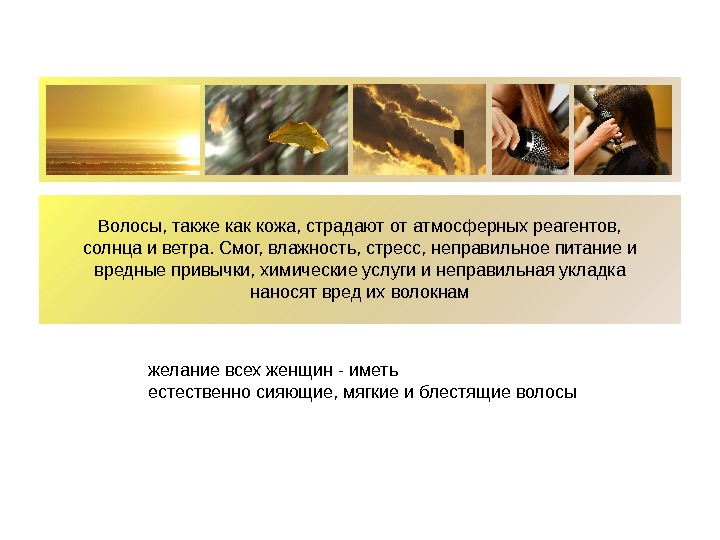 Волосы, также как кожа, страдают от атмосферных реагентов, солнца и ветра. Смог, влажность, стресс, неправильное питание и вредные привычки, химические услуги и неправильная укладка наносят вред их волокнам

желание всех женщин - иметь
естественно сияющие, мягкие и блестящие волосы